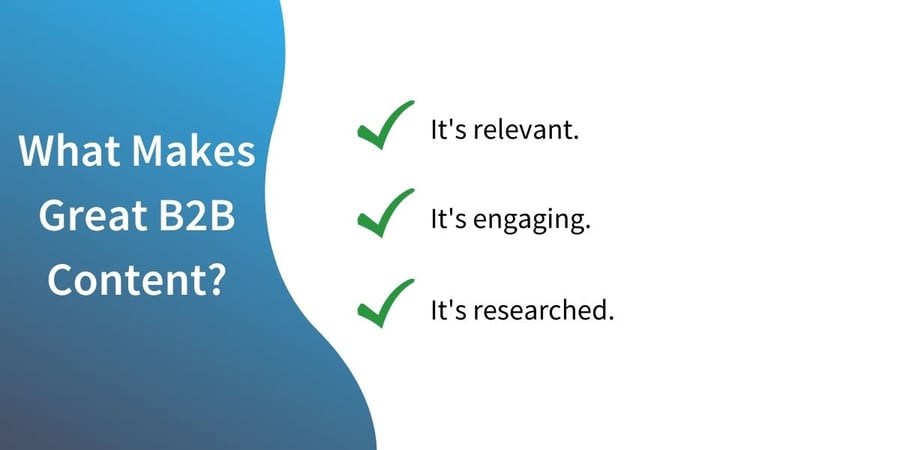 What Makes Great B2B Content?

It's relevant.

It's engaging.

It's researched.